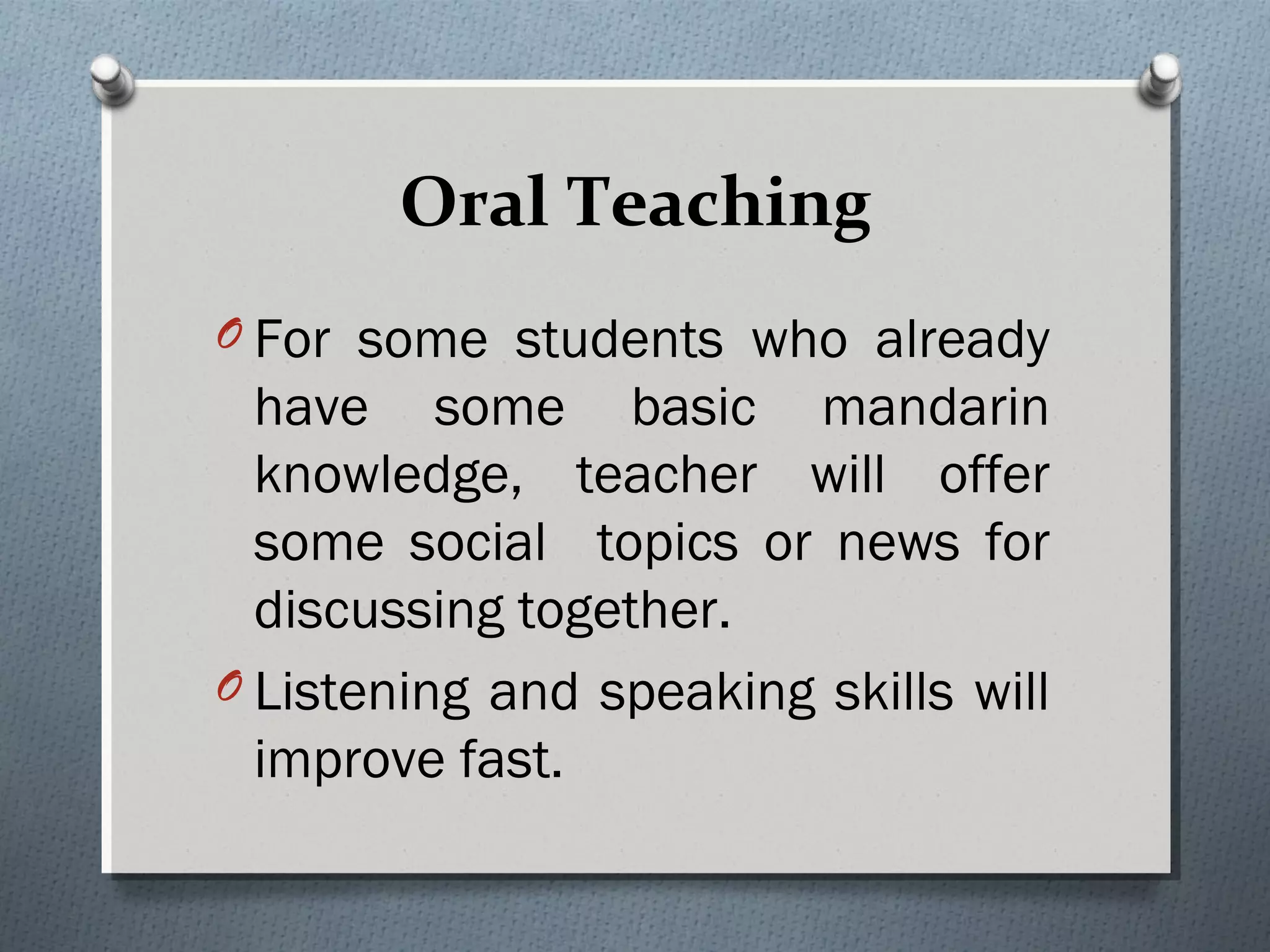 Oral Teaching

For some students who already have some basic mandarin knowledge, teacher will offer some social topics or news for discussing together.

Listening and speaking skills will improve fast.